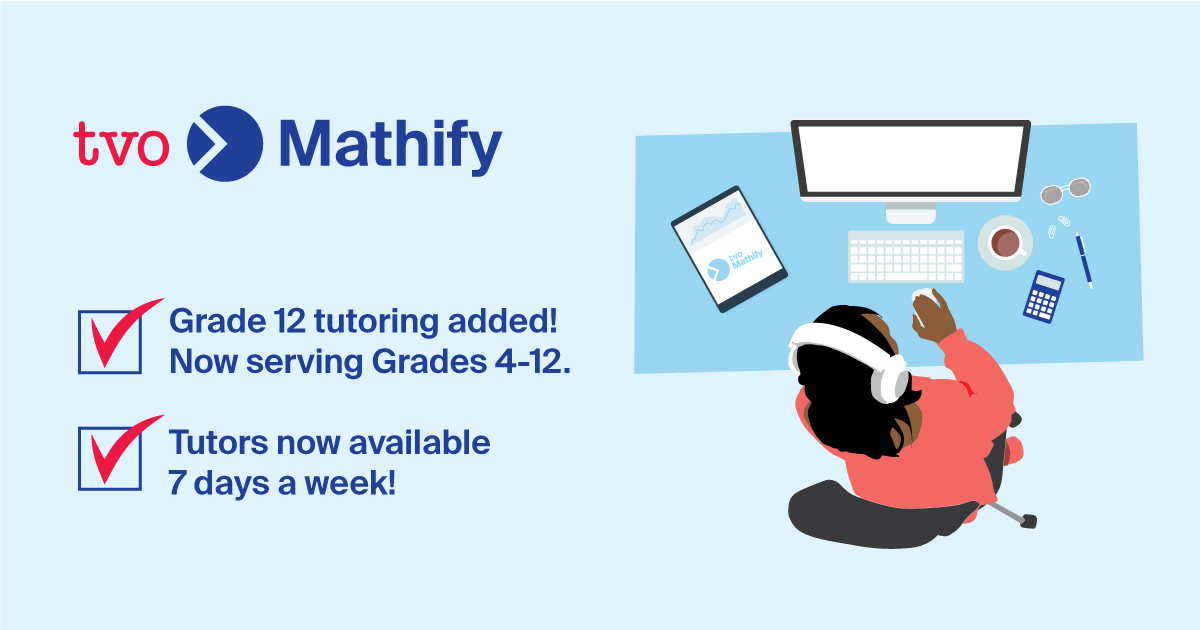 tvo Mathify

Grade 12 tutoring added! Now serving Grades 4-12.

Tutors now available 7 days a week!

tvo Mathify